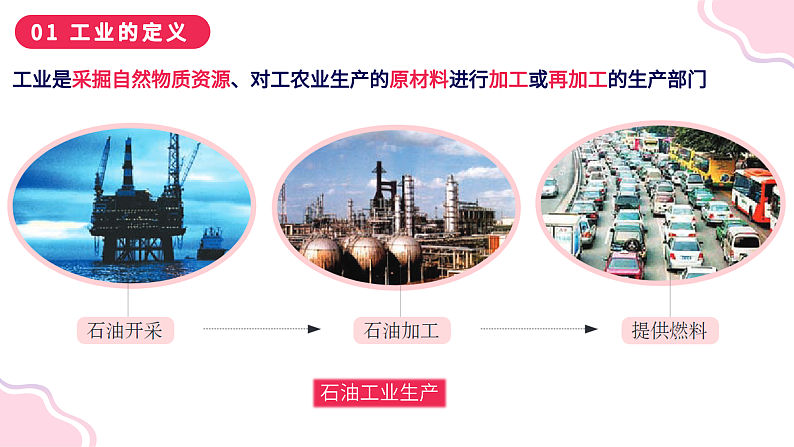 01 工业的定义

工业是采掘自然物质资源、对工农业生产的原材料进行加工或再加工的生产部门

石油开采

石油加工

提供燃料

石油工业生产